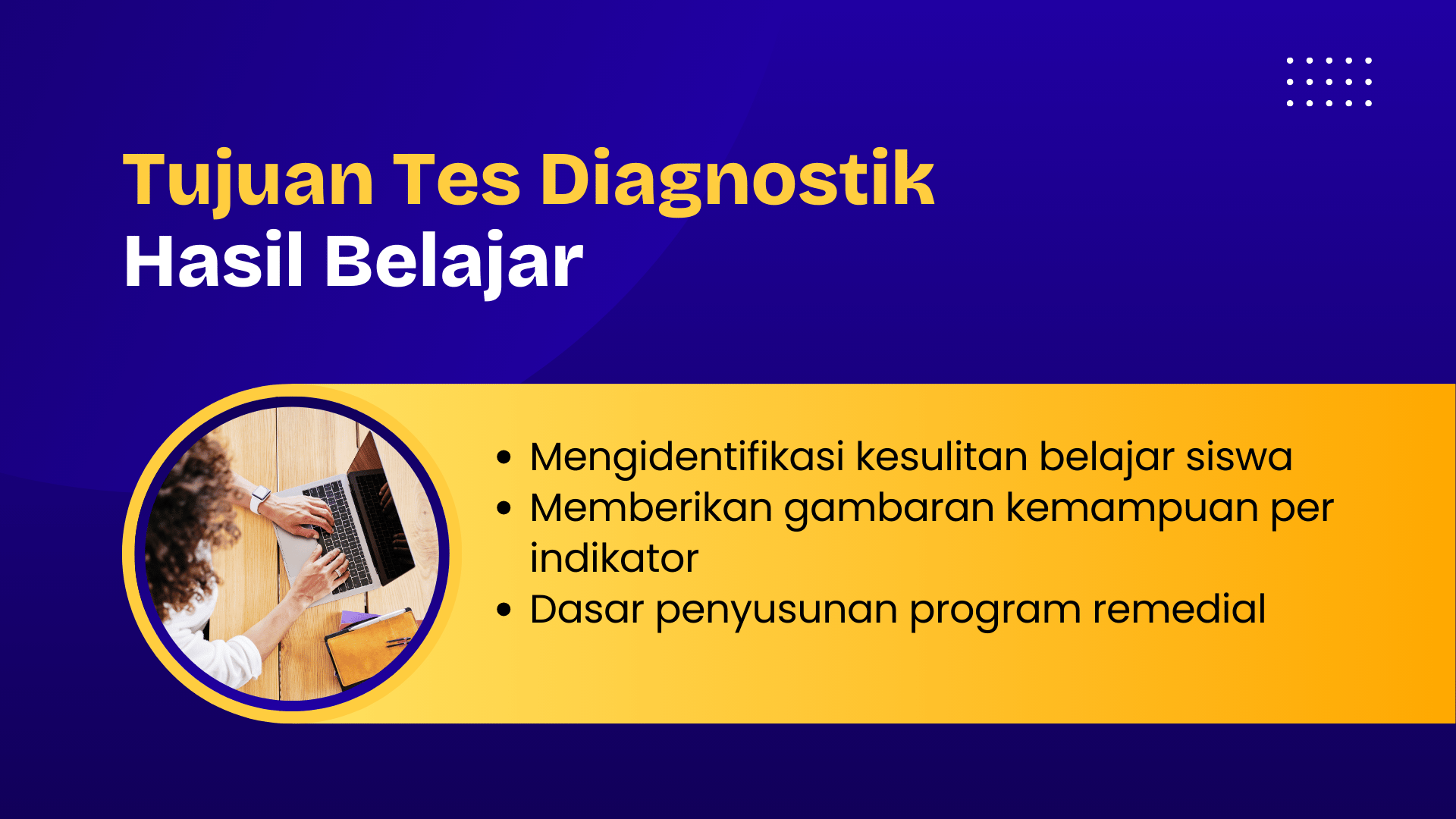 Tujuan Tes Diagnostik
Hasil Belajar

• Mengidentifikasi kesulitan belajar siswa
• Memberikan gambaran kemampuan per indikator
• Dasar penyusunan program remedial